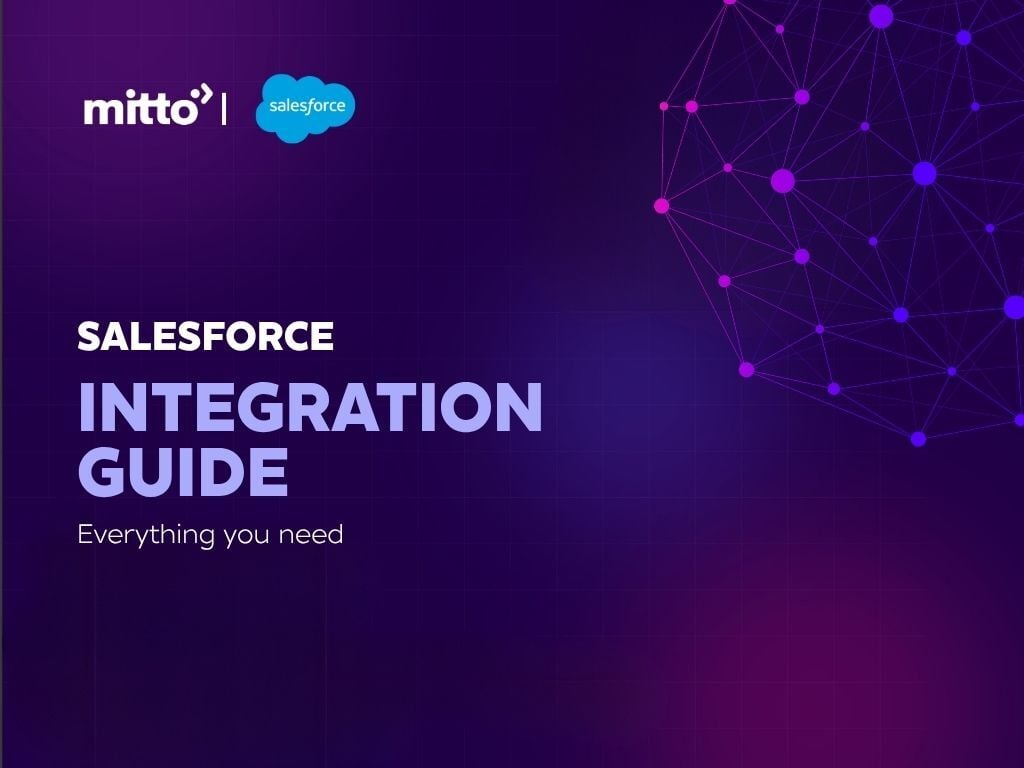 mitto | salesforce

SALESFORCE

INTEGRATION GUIDE

Everything you need